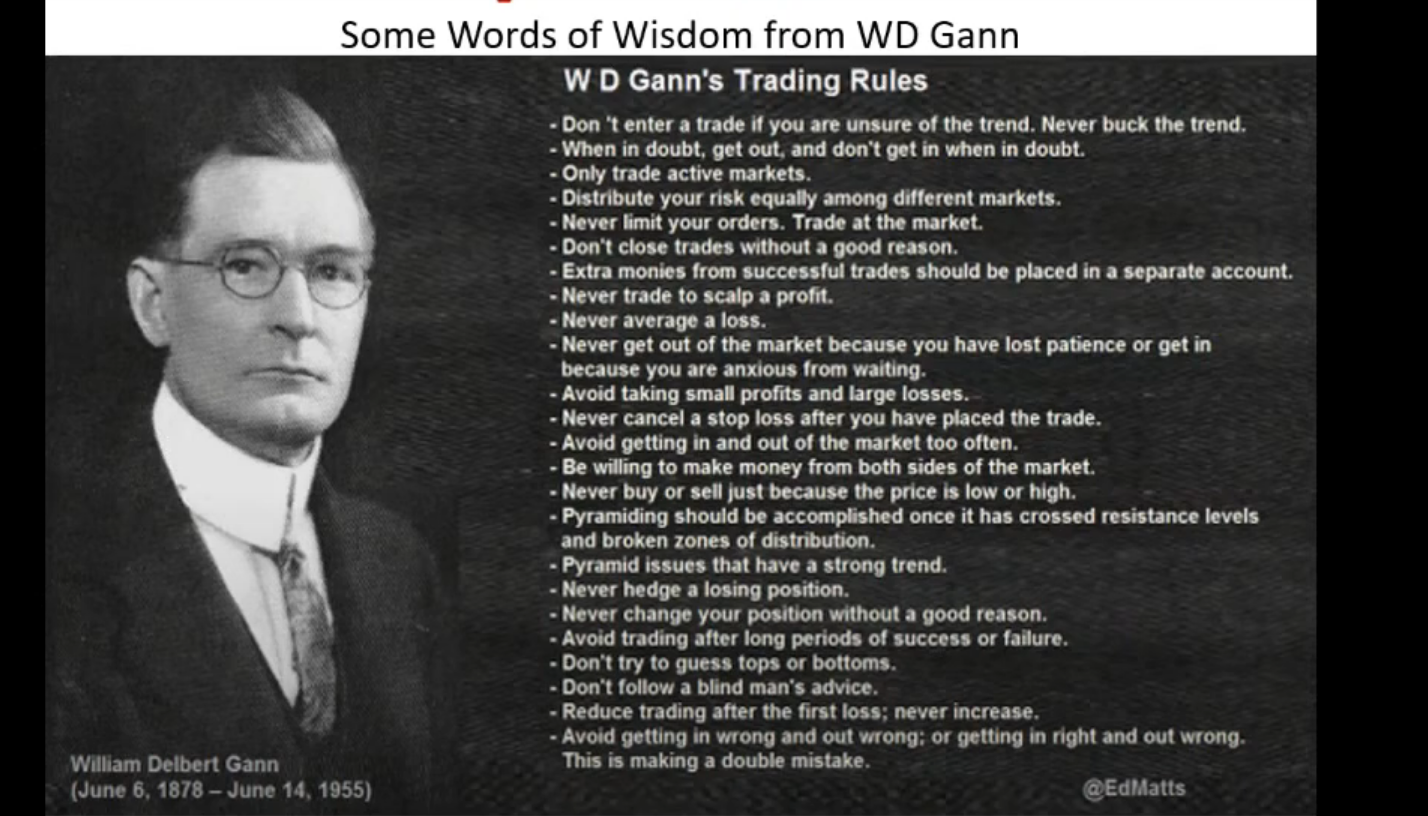 Some Words of Wisdom from WD Gann

W D Gann's Trading Rules

- Don 't enter a trade if you are unsure of the trend. Never buck the trend.
- When in doubt, get out, and don't get in when in doubt.
- Only trade active markets.
- Distribute your risk equally among different markets.
- Never limit your orders. Trade at the market.
- Don't close trades without a good reason.
- Extra monies from successful trades should be placed in a separate account.
- Never trade to scalp a profit.
- Never average a loss.
- Never get out of the market because you have lost patience or get in because you are anxious from waiting.
- Avoid taking small profits and large losses.
- Never cancel a stop loss after you have placed the trade.
- Avoid getting in and out of the market too often.
- Be willing to make money from both sides of the market.
- Never buy or sell just because the price is low or high.
- Pyramiding should be accomplished once it has crossed resistance levels and broken zones of distribution.
- Pyramid issues that have a strong trend.
- Never hedge a losing position.
- Never change your position without a good reason.
- Avoid trading after long periods of success or failure.
- Don't try to guess tops or bottoms.
- Don't follow a blind man's advice.
- Reduce trading after the first loss; never increase.
- Avoid getting in wrong and out wrong; or getting in right and out wrong. This is making a double mistake.

William Delbert Gann
(June 6, 1878 – June 14, 1955)

@EdMatts